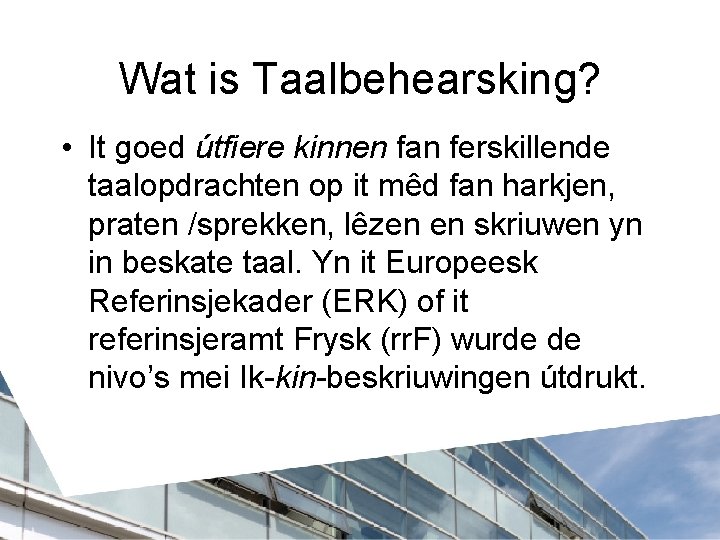 Wat is Taalbehearsking?

• It goed útfiere kinnen fan ferskillende taalopdrachten op it mêd fan harkjen, praten /sprekken, lêzen en skriuwen yn in beskate taal. Yn it Europeesk Referinsjekader (ERK) of it referinsjeramt Frysk (rrF) wurde de nivo's mei Ik-kin-beskriuwingen útdrukt.